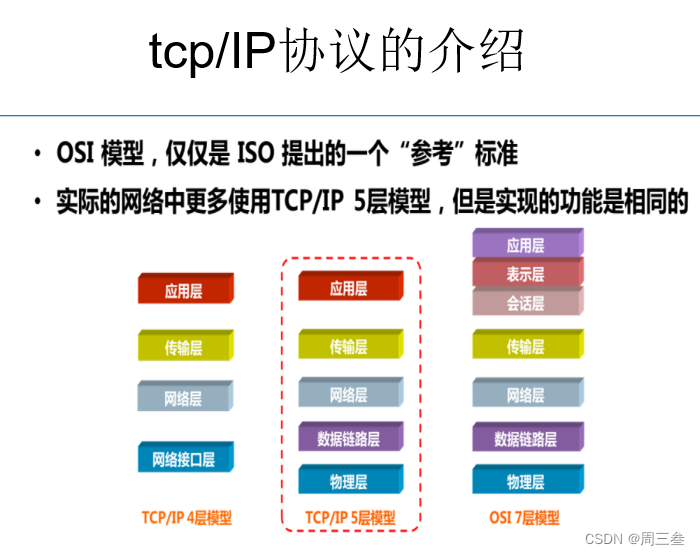 tcp/IP协议的介绍

• OSI 模型，仅仅是 ISO 提出的一个“参考”标准
• 实际的网络中更多使用TCP/IP 5层模型，但是实现的功能是相同的

应用层
传输层
网络层
网络接口层
TCP/IP 4层模型

应用层
传输层
网络层
数据链路层
物理层
TCP/IP 5层模型

应用层
表示层
会话层
传输层
网络层
数据链路层
物理层
OSI 7层模型

CSDN @周三叁